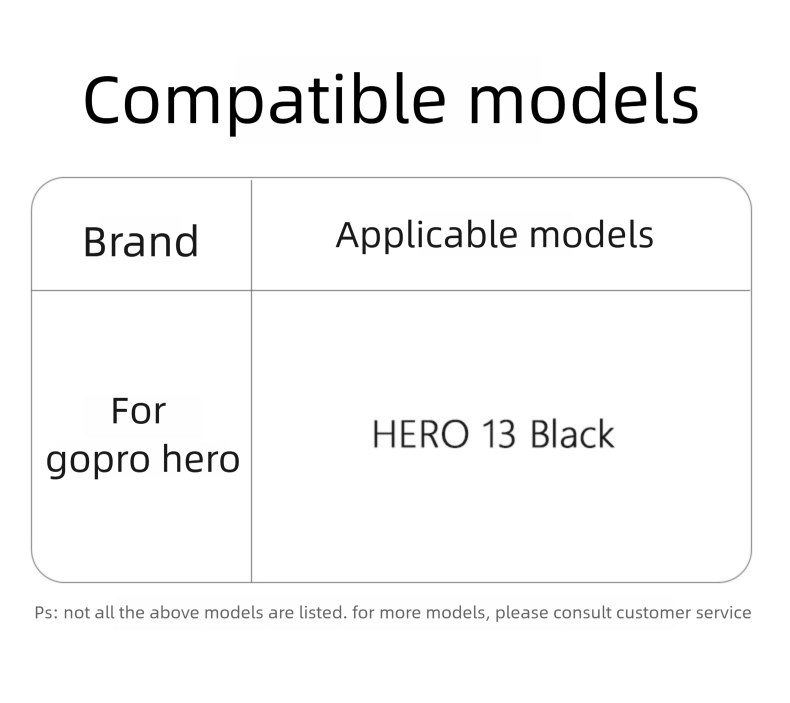 Compatible models

| Brand | Applicable models |
|---|---|
| For gopro hero | HERO 13 Black |

Ps: not all the above models are listed. for more models, please consult customer service